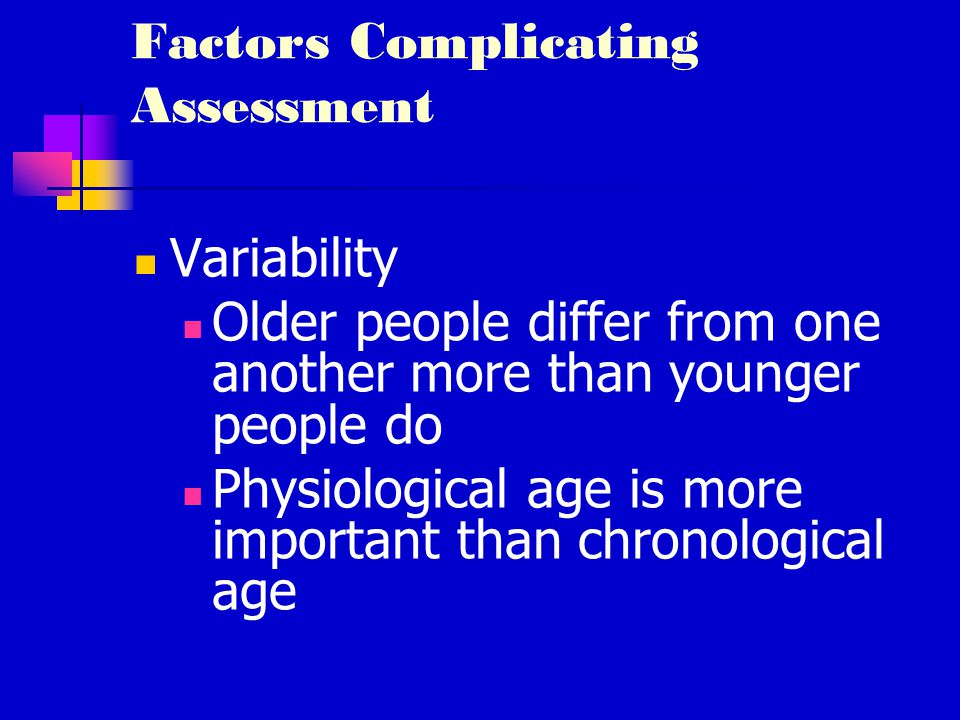 Factors Complicating Assessment

Variability

Older people differ from one another more than younger people do

Physiological age is more important than chronological age